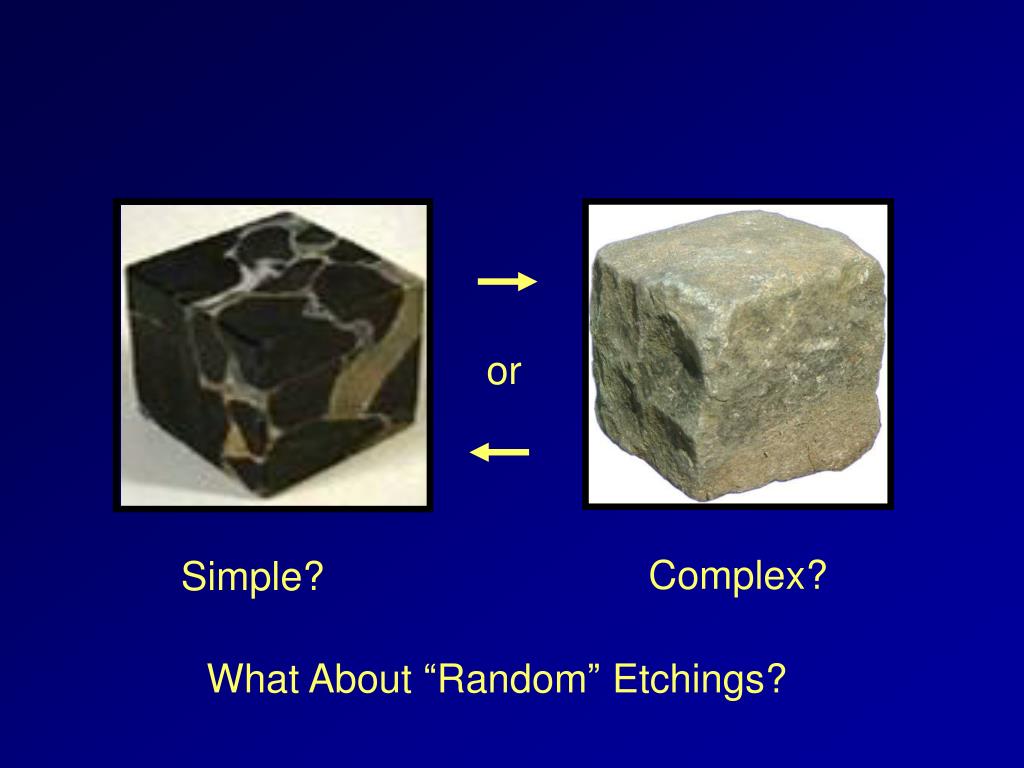 or

Simple?

Complex?

What About “Random” Etchings?